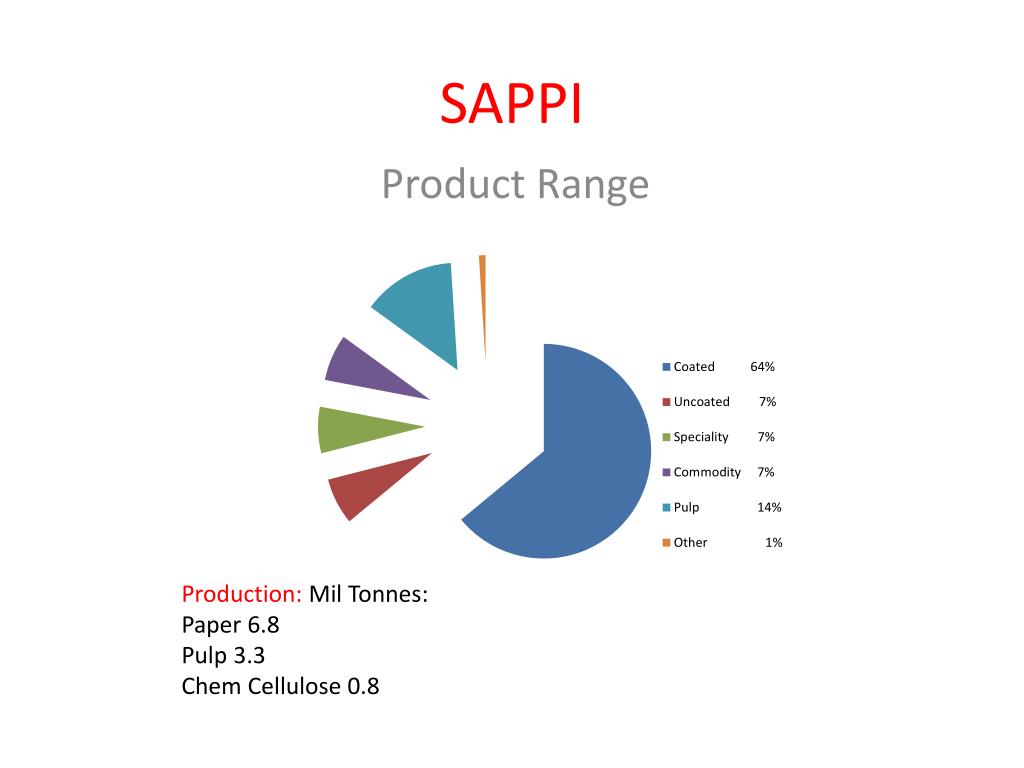 SAPPI

Product Range

Coated 64%
Uncoated 7%
Speciality 7%
Commodity 7%
Pulp 14%
Other 1%

Production: Mil Tonnes:
Paper 6.8
Pulp 3.3
Chem Cellulose 0.8